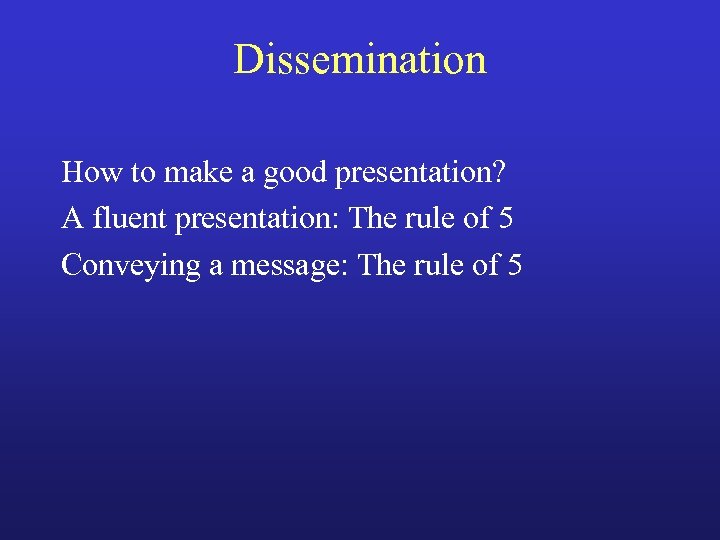 Dissemination

How to make a good presentation?
A fluent presentation: The rule of 5
Conveying a message: The rule of 5